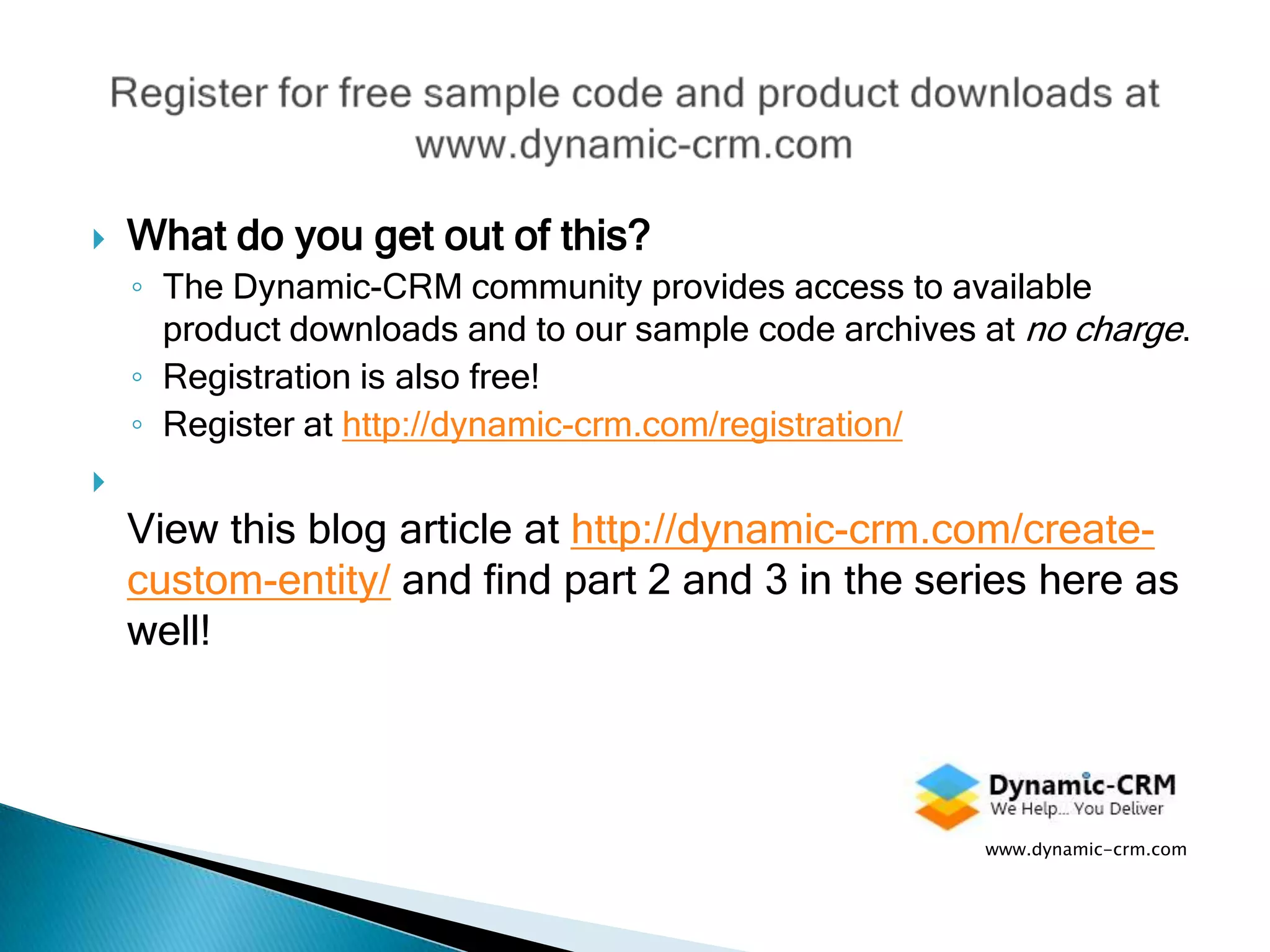 Register for free sample code and product downloads at www.dynamic-crm.com

What do you get out of this?

The Dynamic-CRM community provides access to available product downloads and to our sample code archives at no charge.

Registration is also free!

Register at http://dynamic-crm.com/registration/

View this blog article at http://dynamic-crm.com/create-custom-entity/ and find part 2 and 3 in the series here as well!

Dynamic-CRM
We Help... You Deliver
www.dynamic-crm.com